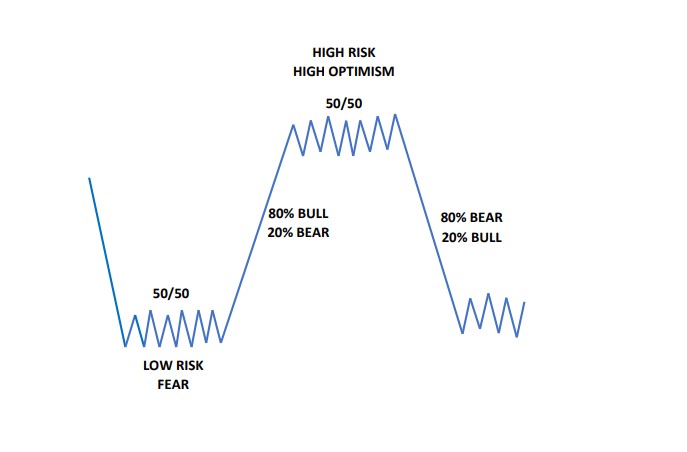 HIGH RISK
HIGH OPTIMISM

50/50

80% BULL
20% BEAR

80% BEAR
20% BULL

50/50

LOW RISK
FEAR